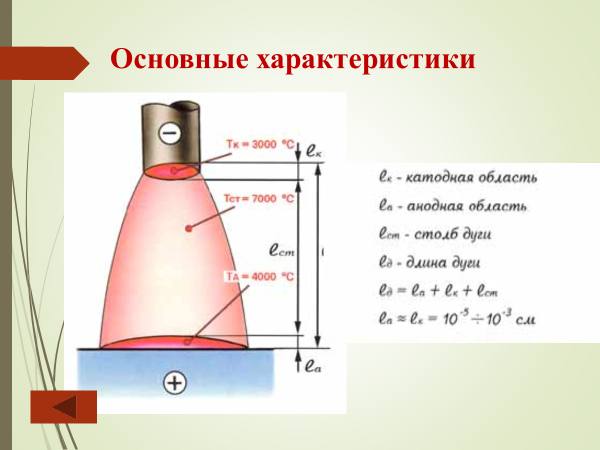 Основные характеристики

−

Тк = 3000 °С

$\ell_к$

Тст = 7000 °С

$\ell_{ст}$

ТА = 4000 °С

$\ell_а$

+

$\ell_к$ - катодная область

$\ell_а$ - анодная область

$\ell_{ст}$ - столб дуги

$\ell_д$ - длина дуги

$\ell_д = \ell_а + \ell_к + \ell_{ст}$

$\ell_а \approx \ell_к = 10^{-5} \div 10^{-3}$ см